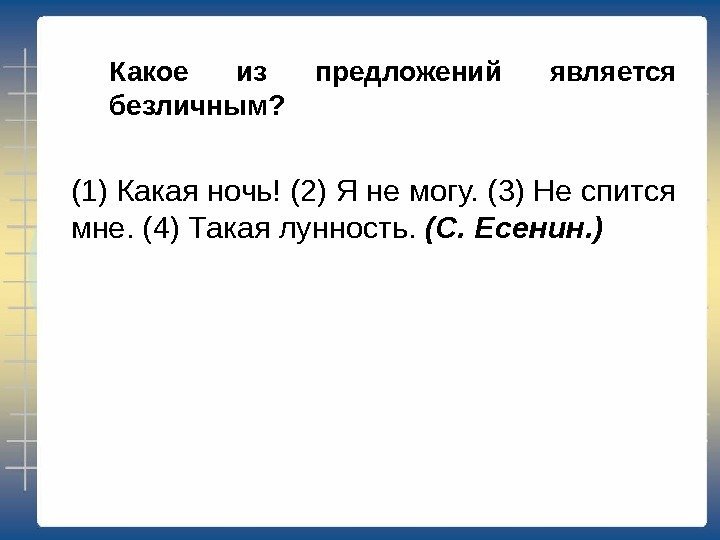 Какое из предложений является безличным?

(1) Какая ночь! (2) Я не могу. (3) Не спится мне. (4) Такая лунность. (С. Есенин.)